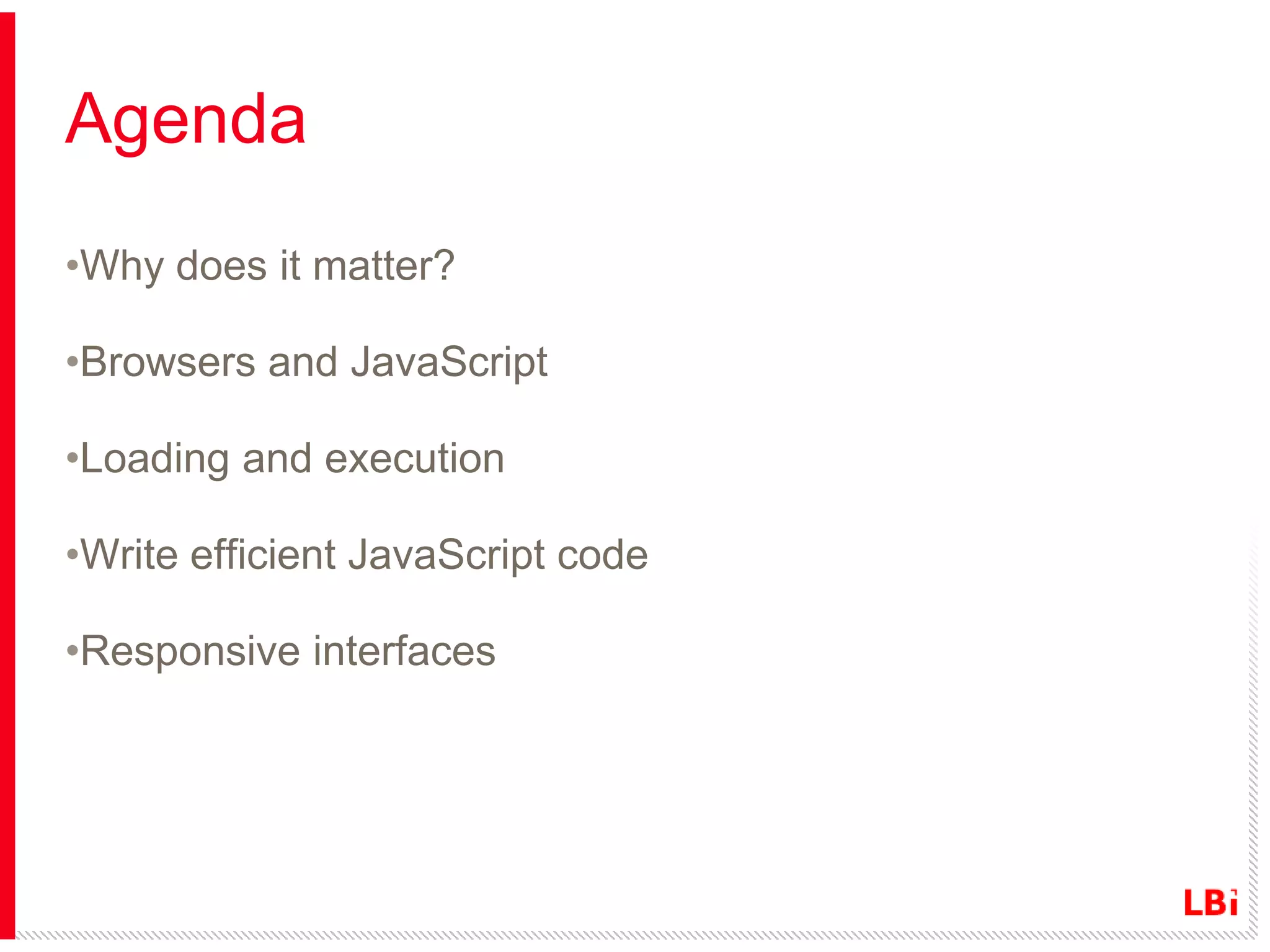 Agenda

•Why does it matter?

•Browsers and JavaScript

•Loading and execution

•Write efficient JavaScript code

•Responsive interfaces

LBi